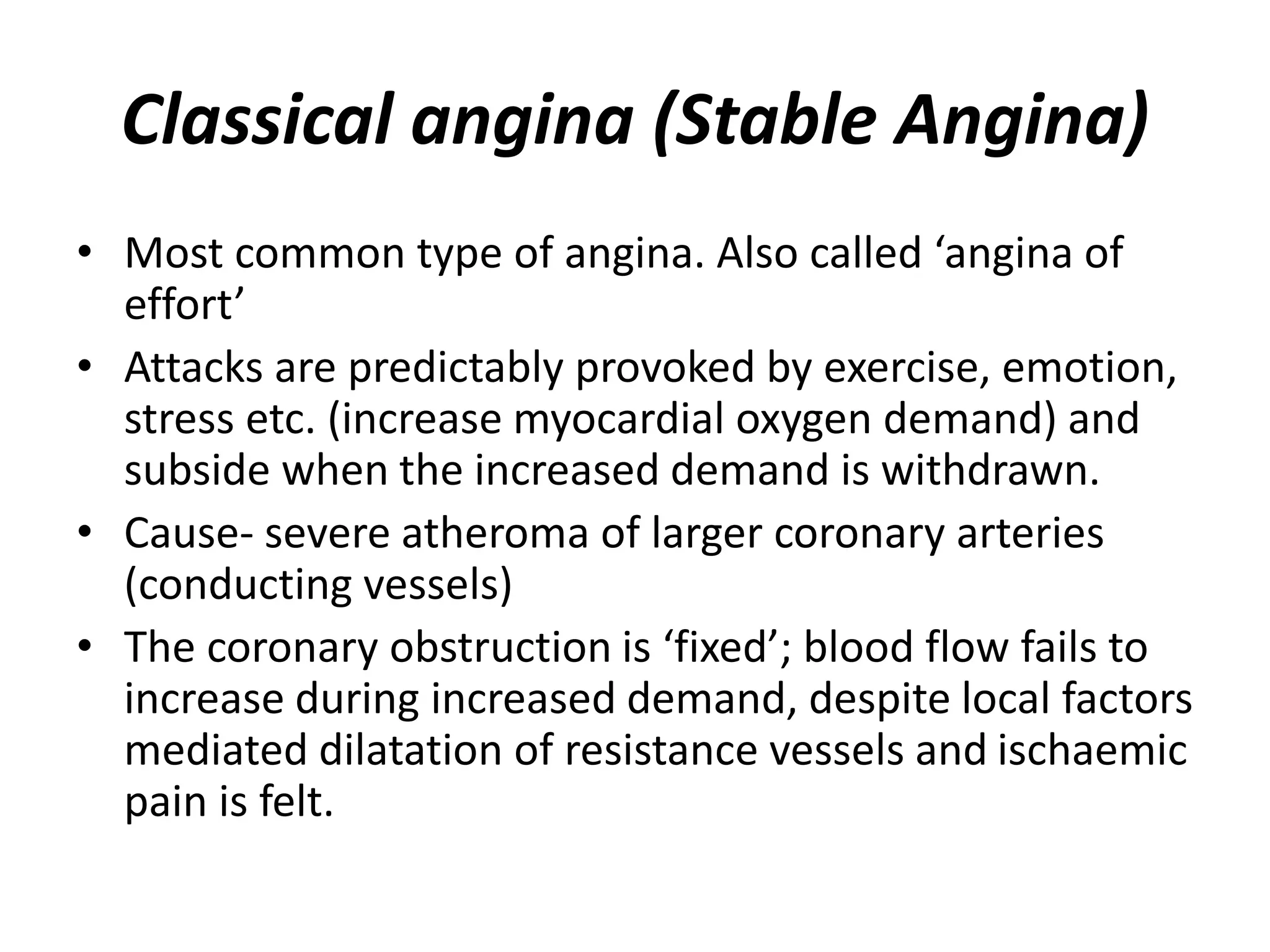 Classical angina (Stable Angina)

• Most common type of angina. Also called ‘angina of effort’
• Attacks are predictably provoked by exercise, emotion, stress etc. (increase myocardial oxygen demand) and subside when the increased demand is withdrawn.
• Cause- severe atheroma of larger coronary arteries (conducting vessels)
• The coronary obstruction is ‘fixed’; blood flow fails to increase during increased demand, despite local factors mediated dilatation of resistance vessels and ischaemic pain is felt.